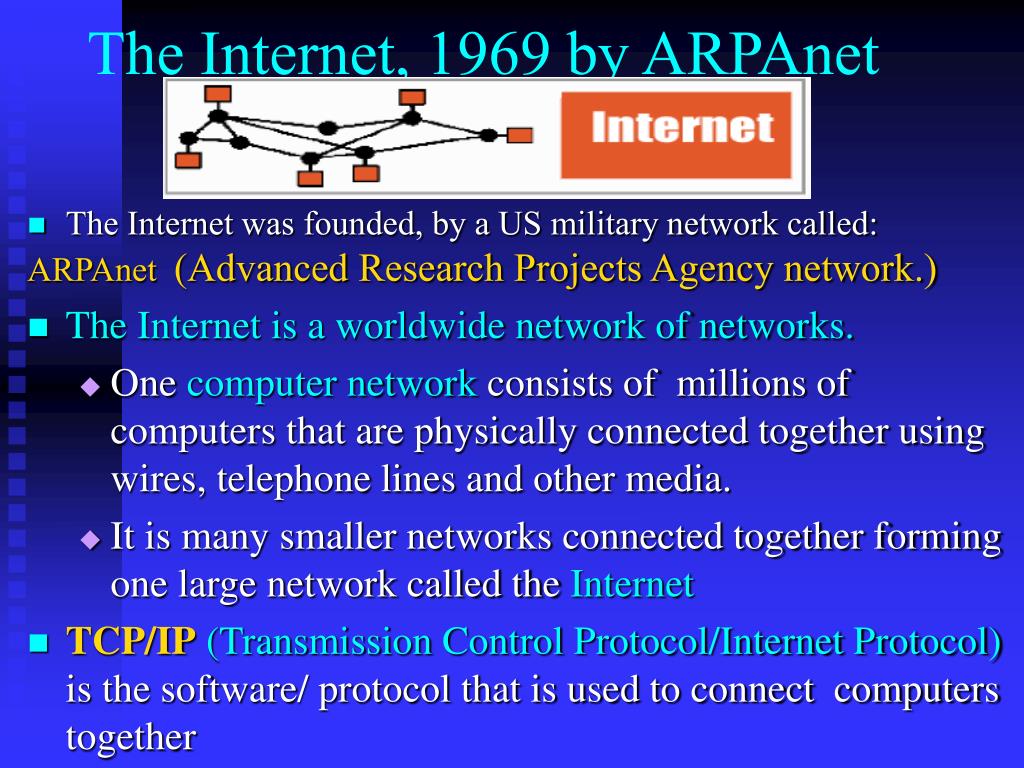 The Internet, 1969 by ARPAnet

Internet

The Internet was founded, by a US military network called: ARPAnet (Advanced Research Projects Agency network.)

The Internet is a worldwide network of networks.

One computer network consists of millions of computers that are physically connected together using wires, telephone lines and other media.

It is many smaller networks connected together forming one large network called the Internet

TCP/IP (Transmission Control Protocol/Internet Protocol) is the software/ protocol that is used to connect computers together